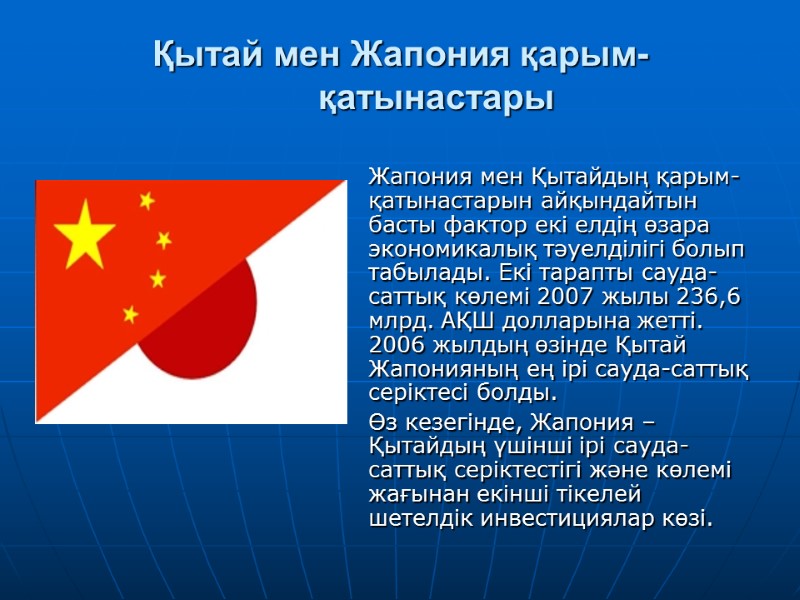 Қытай мен Жапония қарым-қатынастары

Жапония мен Қытайдың қарым-қатынастарын айқындайтын басты фактор екі елдің өзара экономикалық тәуелділігі болып табылады. Екі тарапты сауда-саттық көлемі 2007 жылы 236,6 млрд. АҚШ долларына жетті. 2006 жылдың өзінде Қытай Жапонияның ең ірі сауда-саттық серіктесі болды.

Өз кезегінде, Жапония – Қытайдың үшінші ірі сауда-саттық серіктестігі және көлемі жағынан екінші тікелей шетелдік инвестициялар көзі.